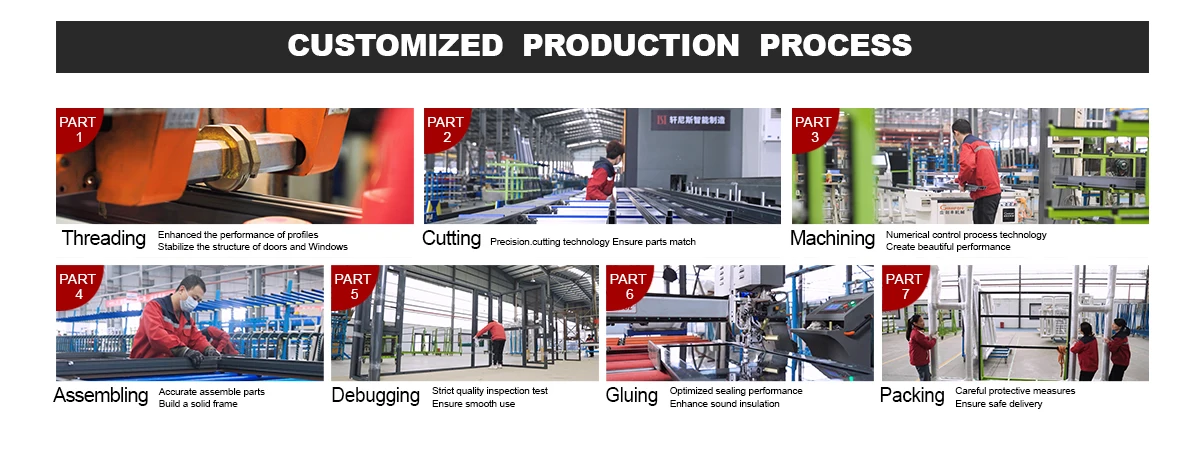 CUSTOMIZED PRODUCTION PROCESS

PART 1
Threading
Enhanced the performance of profiles
Stabilize the structure of doors and Windows

PART 2
轩尼斯智能制造
Cutting
Precision.cutting technology Ensure parts match

PART 3
Machining
Numerical control process technology
Create beautiful performance

PART 4
Assembling
Accurate assemble parts
Build a solid frame

PART 5
Debugging
Strict quality inspection test
Ensure smooth use

PART 6
Gluing
Optimized sealing performance
Enhance sound insulation

PART 7
Packing
Careful protective measures
Ensure safe delivery